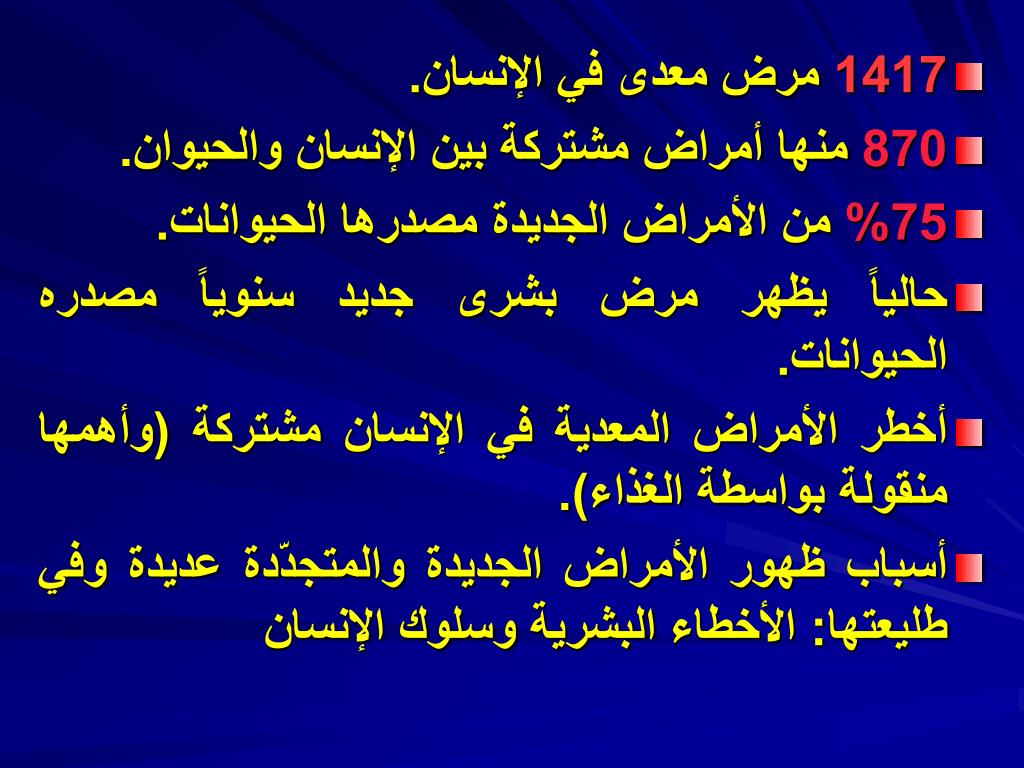 1417 مرض معدى في الإنسان.

870 منها أمراض مشتركة بين الإنسان والحيوان.

75% من الأمراض الجديدة مصدرها الحيوانات.

حالياً يظهر مرض بشرى جديد سنوياً مصدره الحيوانات.

أخطر الأمراض المعدية في الإنسان مشتركة (وأهمها منقولة بواسطة الغذاء).

أسباب ظهور الأمراض الجديدة والمتجدّدة عديدة وفي طليعتها: الأخطاء البشرية وسلوك الإنسان